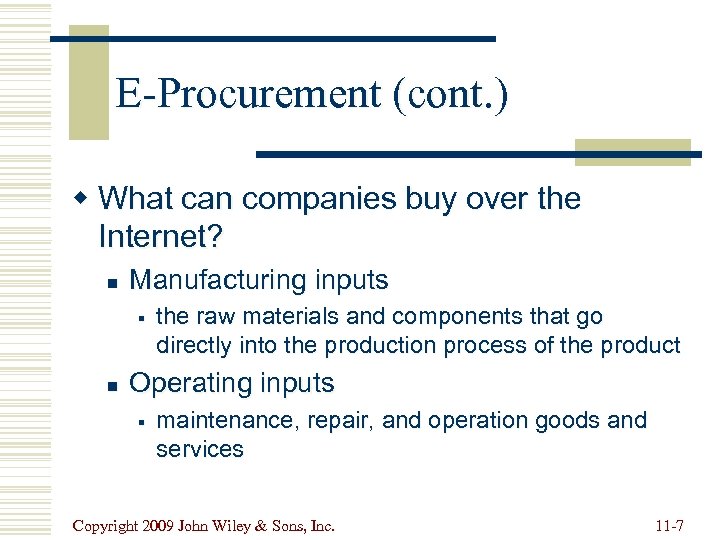 E-Procurement (cont.)

What can companies buy over the Internet?

Manufacturing inputs

the raw materials and components that go directly into the production process of the product

Operating inputs

maintenance, repair, and operation goods and services

Copyright 2009 John Wiley & Sons, Inc.

11-7